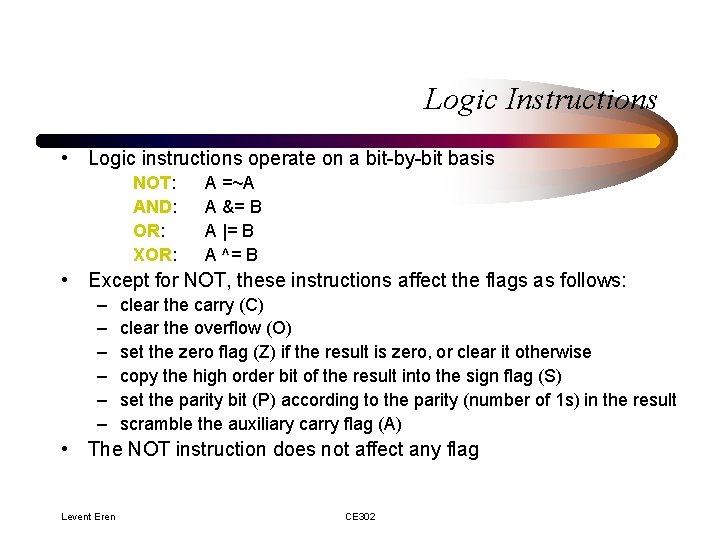 Logic Instructions

• Logic instructions operate on a bit-by-bit basis

NOT: A =~A
AND: A &= B
OR: A |= B
XOR: A ^= B

• Except for NOT, these instructions affect the flags as follows:
– clear the carry (C)
– clear the overflow (O)
– set the zero flag (Z) if the result is zero, or clear it otherwise
– copy the high order bit of the result into the sign flag (S)
– set the parity bit (P) according to the parity (number of 1s) in the result
– scramble the auxiliary carry flag (A)

• The NOT instruction does not affect any flag

Levent Eren CE302